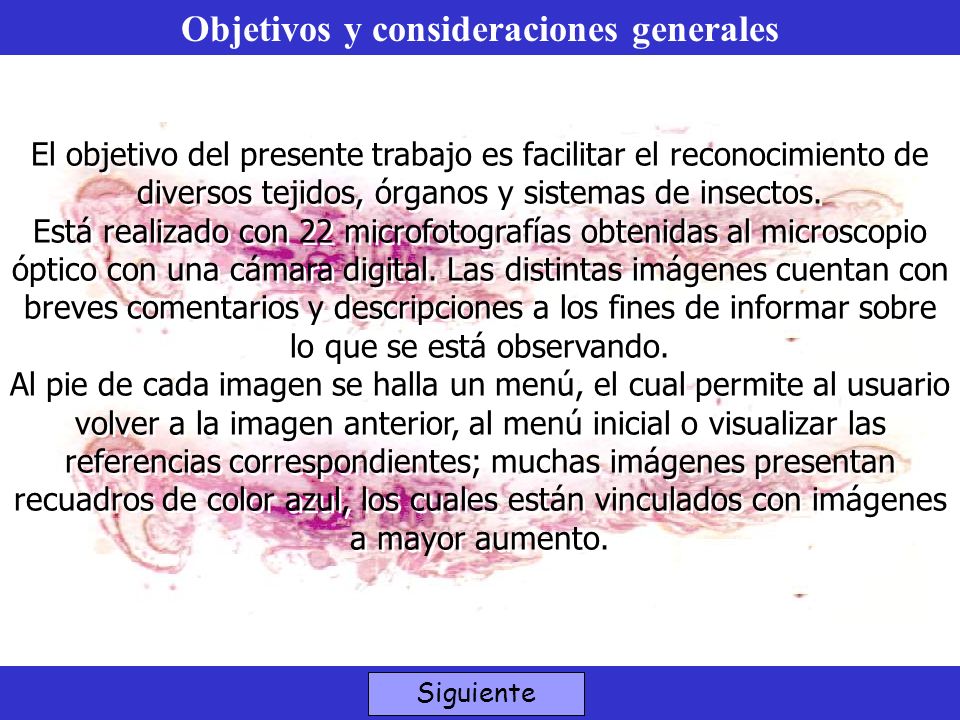 Objetivos y consideraciones generales

El objetivo del presente trabajo es facilitar el reconocimiento de diversos tejidos, órganos y sistemas de insectos.
Está realizado con 22 microfotografías obtenidas al microscopio óptico con una cámara digital. Las distintas imágenes cuentan con breves comentarios y descripciones a los fines de informar sobre lo que se está observando.
Al pie de cada imagen se halla un menú, el cual permite al usuario volver a la imagen anterior, al menú inicial o visualizar las referencias correspondientes; muchas imágenes presentan recuadros de color azul, los cuales están vinculados con imágenes a mayor aumento.

Siguiente